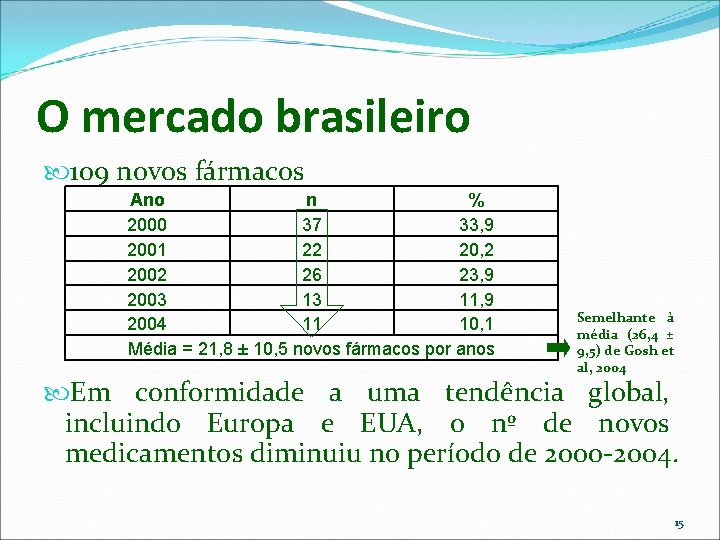 O mercado brasileiro

109 novos fármacos

| Ano | n | % |
|---|---|---|
| 2000 | 37 | 33,9 |
| 2001 | 22 | 20,2 |
| 2002 | 26 | 23,9 |
| 2003 | 13 | 11,9 |
| 2004 | 11 | 10,1 |
| Média = 21,8 ± 10,5 novos fármacos por anos | | |

Semelhante à média (26,4 ± 9,5) de Gosh et al, 2004

Em conformidade a uma tendência global, incluindo Europa e EUA, o nº de novos medicamentos diminuiu no período de 2000-2004.

15